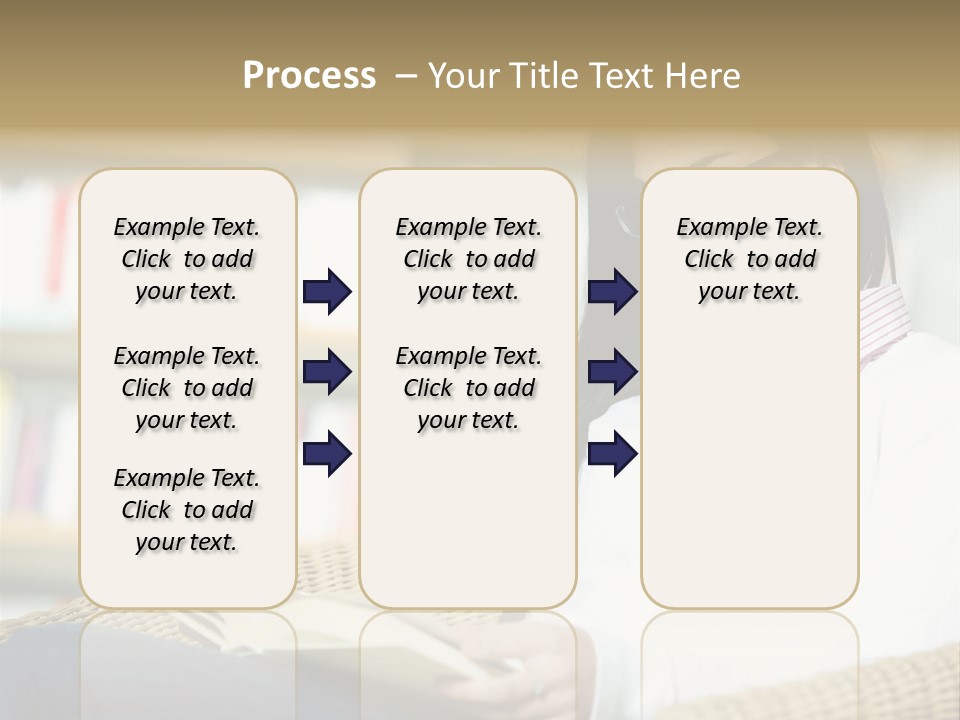 Process – Your Title Text Here

Example Text. Click to add your text.

Example Text. Click to add your text.

Example Text. Click to add your text.

Example Text. Click to add your text.

Example Text. Click to add your text.

Example Text. Click to add your text.